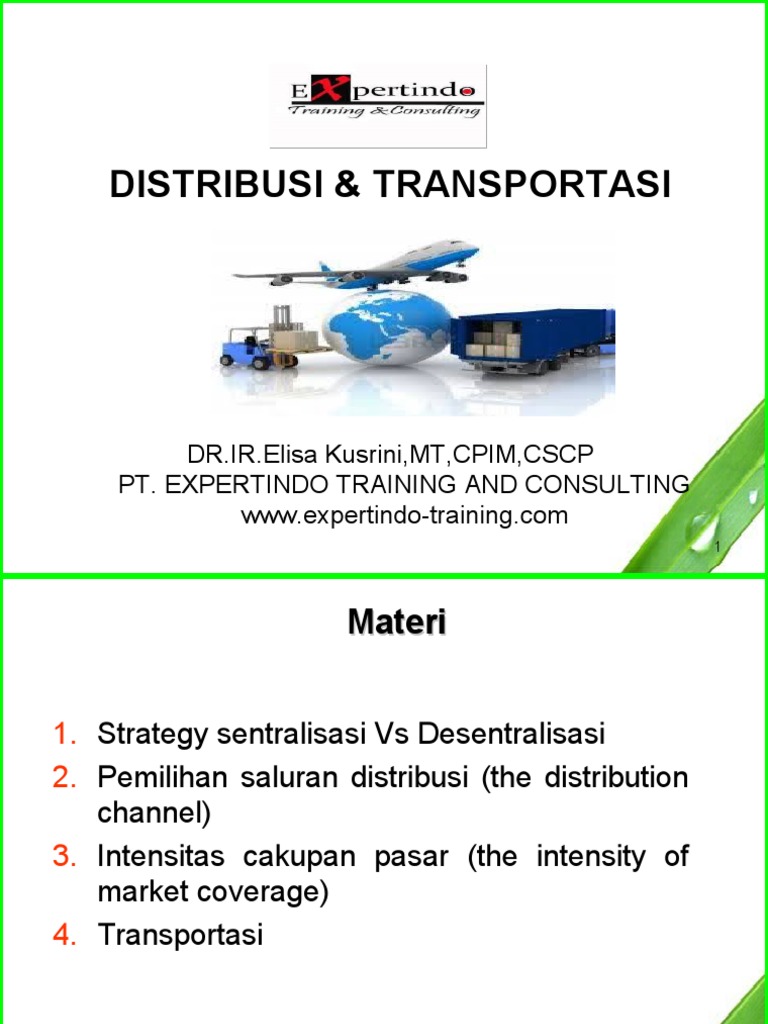 EXpertindo
Training & Consulting

DISTRIBUSI & TRANSPORTASI

DR.IR.Elisa Kusrini,MT,CPIM,CSCP
PT. EXPERTINDO TRAINING AND CONSULTING
www.expertindo-training.com

1

Materi

1. Strategy sentralisasi Vs Desentralisasi
2. Pemilihan saluran distribusi (the distribution channel)
3. Intensitas cakupan pasar (the intensity of market coverage)
4. Transportasi